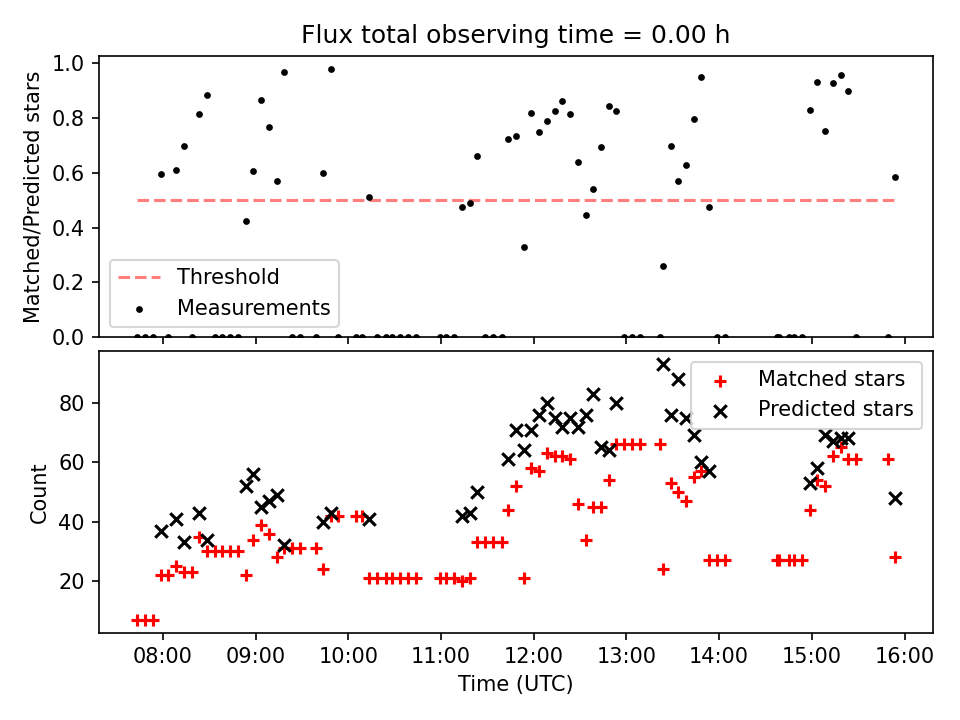 Flux total observing time = 0.00 h

Matched/Predicted stars

1.0
0.8
0.6
0.4
0.2
0.0

Threshold
Measurements

Count

80
60
40
20

Matched stars
Predicted stars

08:00 09:00 10:00 11:00 12:00 13:00 14:00 15:00 16:00

Time (UTC)